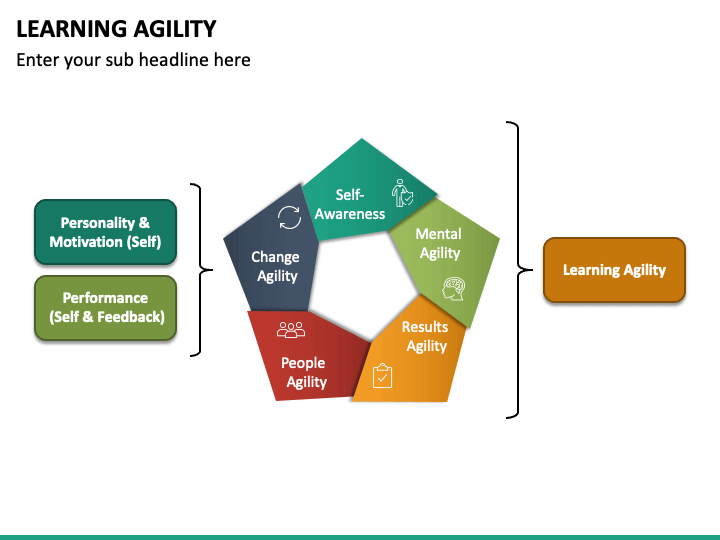 LEARNING AGILITY

Enter your sub headline here

Personality & Motivation (Self)

Performance (Self & Feedback)

Self-Awareness

Mental Agility

Results Agility

People Agility

Change Agility

Learning Agility